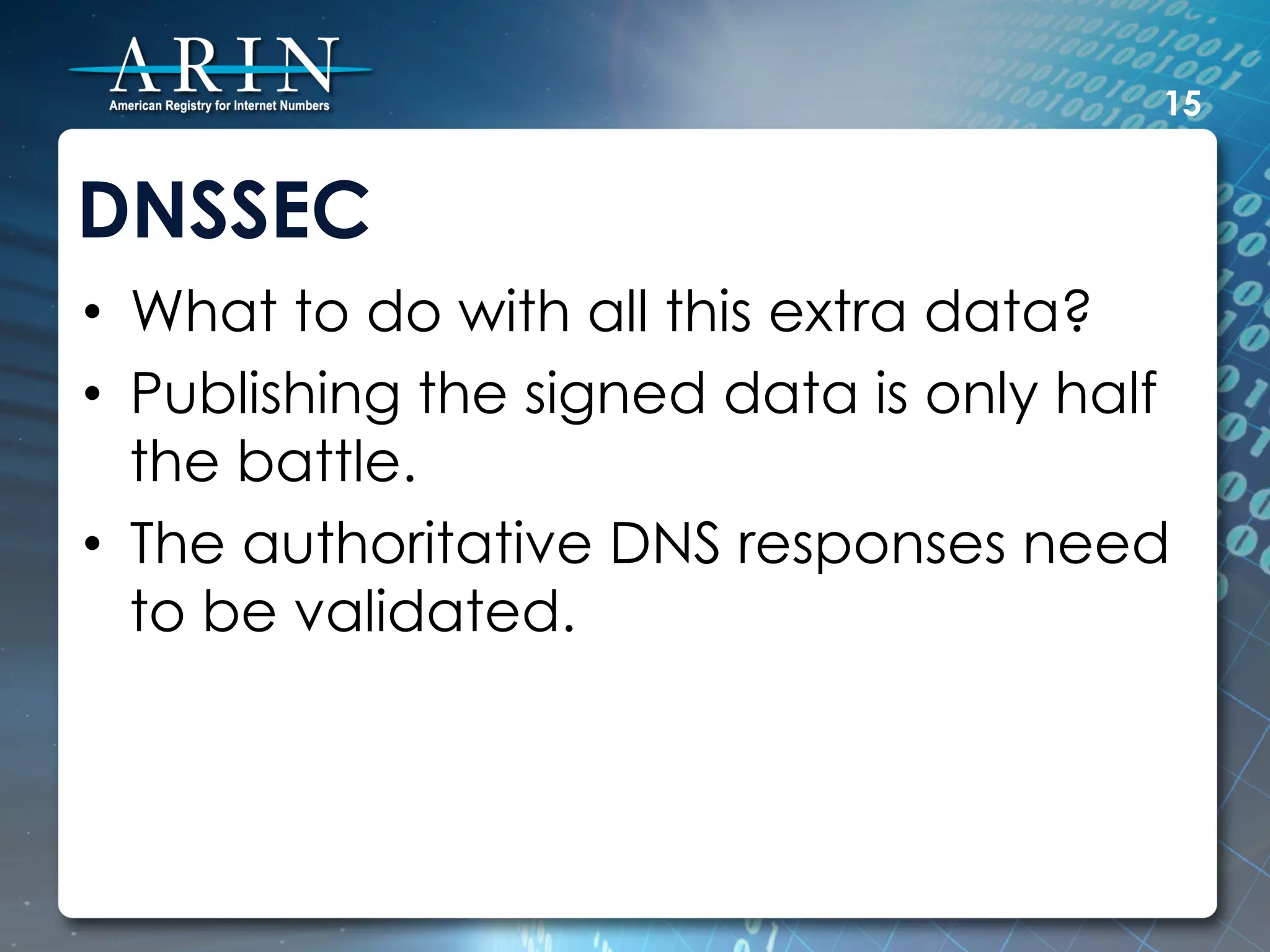 ARIN
American Registry for Internet Numbers

15

DNSSEC

• What to do with all this extra data?
• Publishing the signed data is only half the battle.
• The authoritative DNS responses need to be validated.